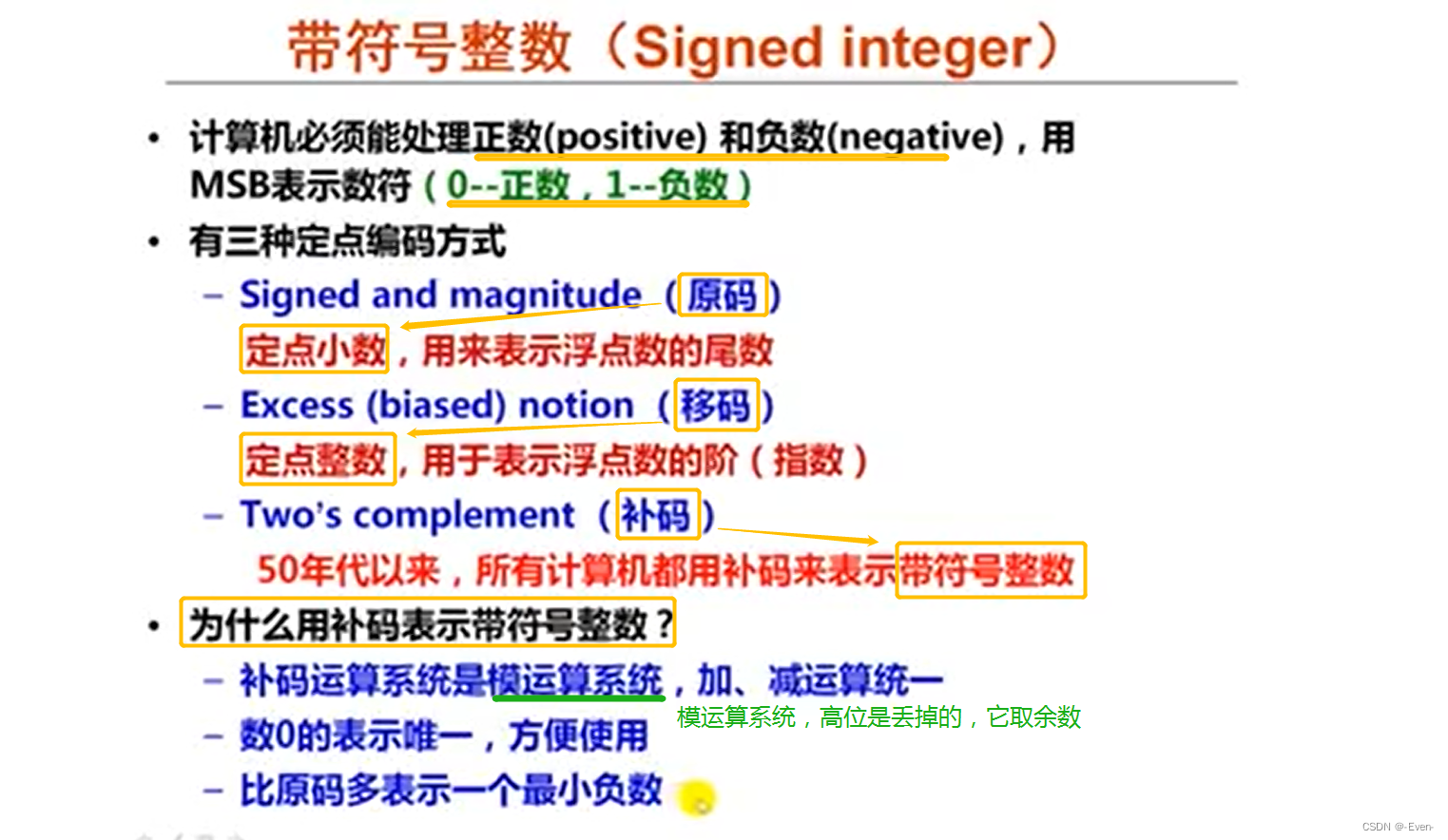 带符号整数（Signed integer）

• 计算机必须能处理正数(positive) 和负数(negative)，用MSB表示数符（0--正数，1--负数）

• 有三种定点编码方式

– Signed and magnitude （原码）

定点小数，用来表示浮点数的尾数

– Excess (biased) notion （移码）

定点整数，用于表示浮点数的阶（指数）

– Two's complement （补码）

50年代以来，所有计算机都用补码来表示带符号整数

• 为什么用补码表示带符号整数？

– 补码运算系统是模运算系统，加、减运算统一

模运算系统，高位是丢掉的，它取余数

– 数0的表示唯一，方便使用

– 比原码多表示一个最小负数

CSDN @-Even-